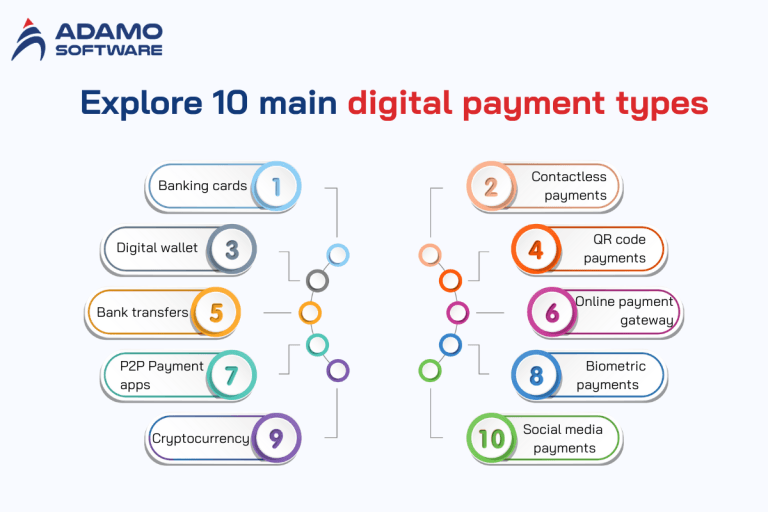 ADAMO SOFTWARE

Explore 10 main digital payment types

Banking cards 1

Digital wallet 3

Bank transfers 5

P2P Payment apps 7

Cryptocurrency 9

2 Contactless payments

4 QR code payments

6 Online payment gateway

8 Biometric payments

10 Social media payments